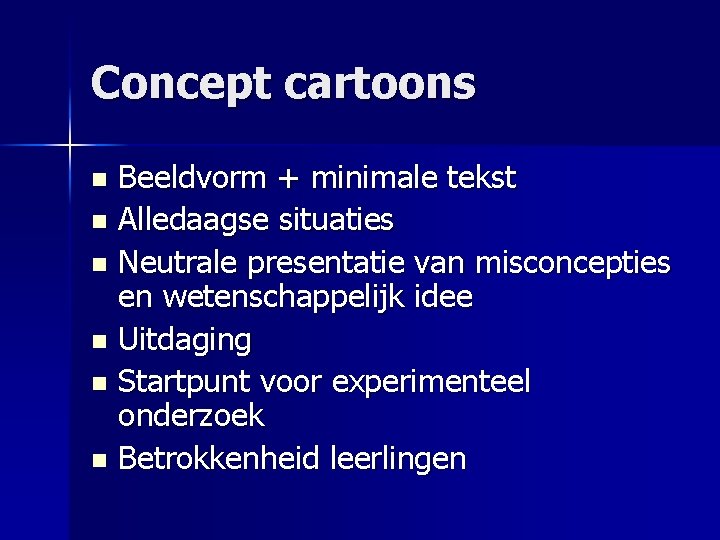 Concept cartoons

- Beeldvorm + minimale tekst
- Alledaagse situaties
- Neutrale presentatie van misconcepties en wetenschappelijk idee
- Uitdaging
- Startpunt voor experimenteel onderzoek
- Betrokkenheid leerlingen